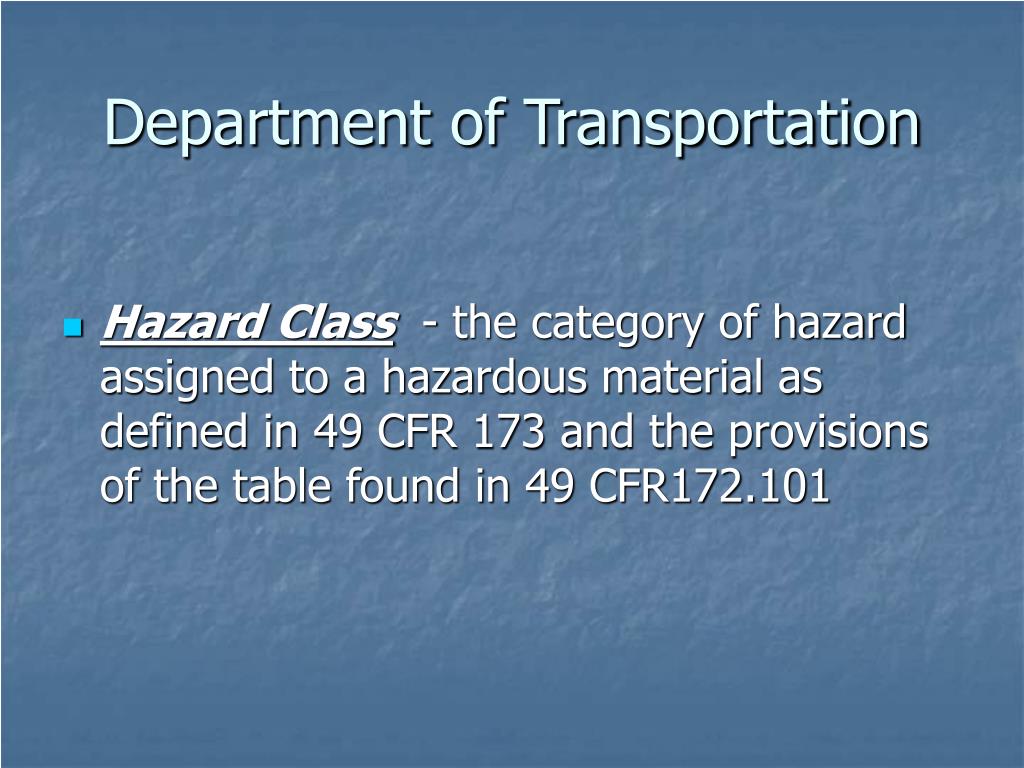 Department of Transportation

Hazard Class - the category of hazard assigned to a hazardous material as defined in 49 CFR 173 and the provisions of the table found in 49 CFR172.101